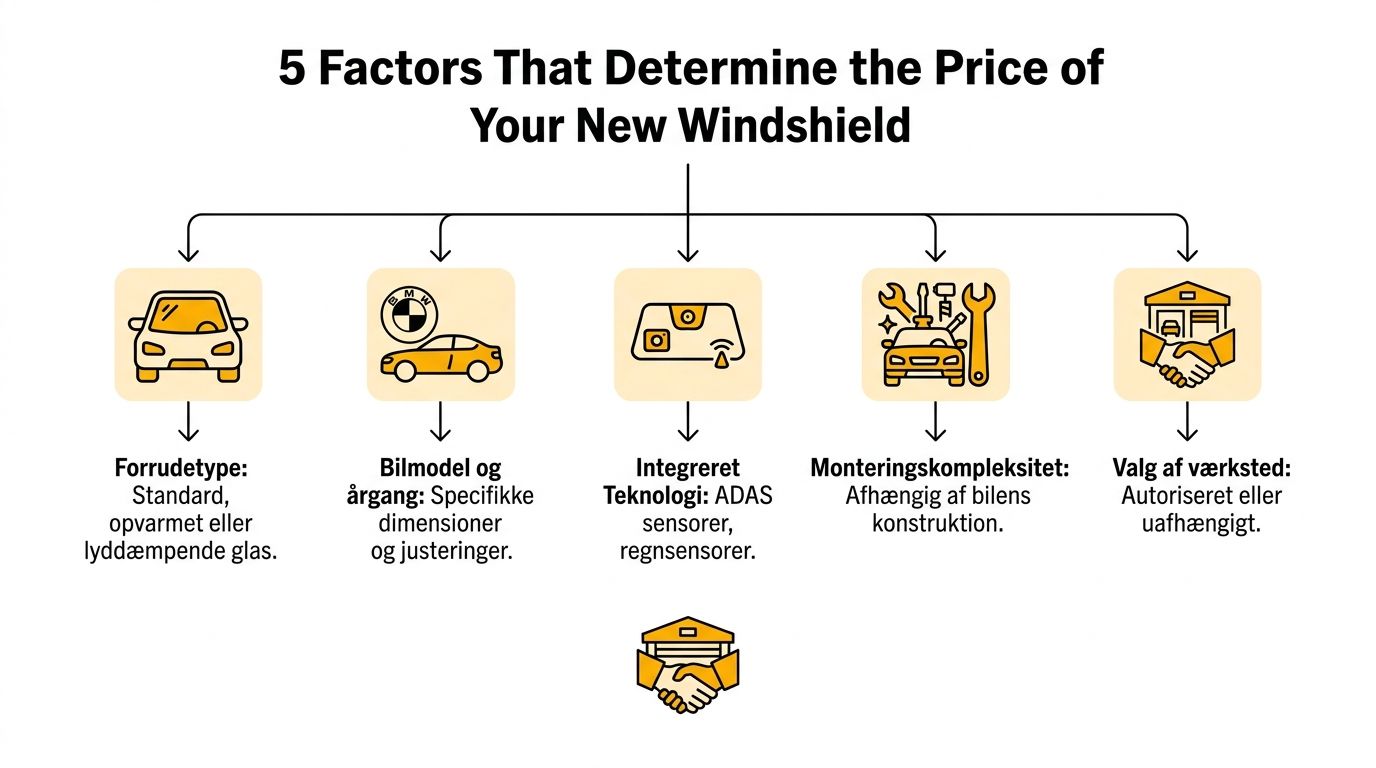 5 Factors That Determine the Price of Your New Windshield

BMW

Forrudetype: Standard, opvarmet eller lyddæmpende glas.

Bilmodel og årgang: Specifikke dimensioner og justeringer.

Integreret Teknologi: ADAS sensorer, regnsensorer.

Monteringskompleksitet: Afhængig af bilens konstruktion.

Valg af værksted: Autoriseret eller uafhængigt.